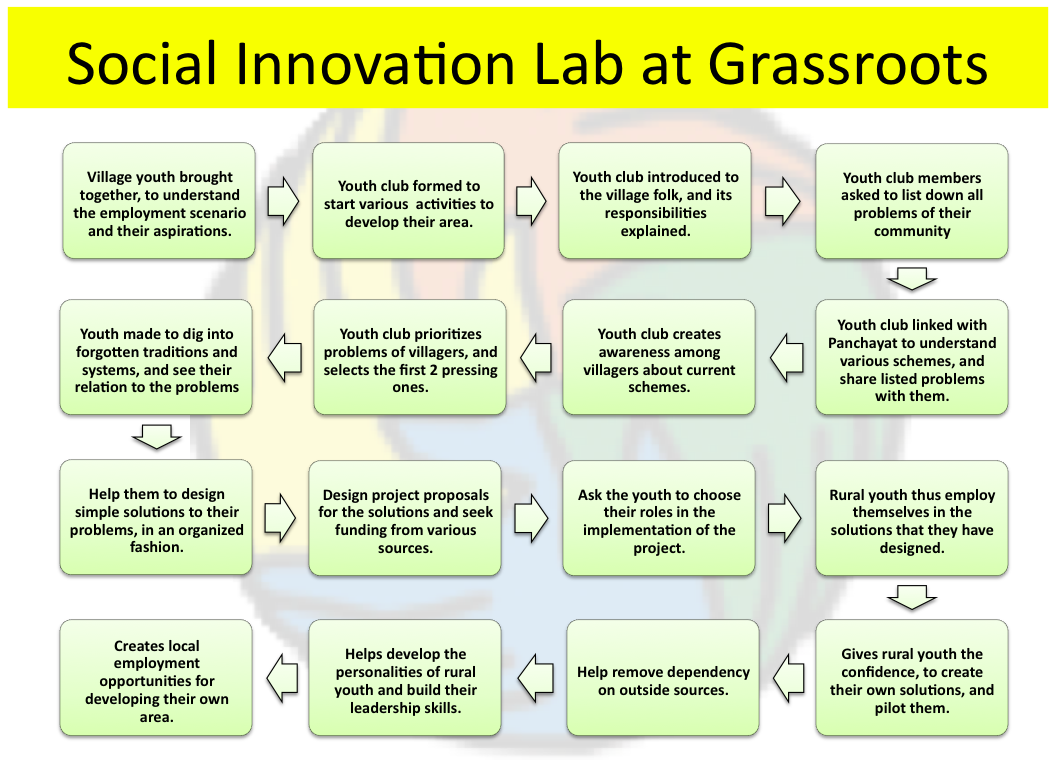 Social Innovation Lab at Grassroots

Village youth brought together, to understand the employment scenario and their aspirations.

Youth club formed to start various activities to develop their area.

Youth club introduced to the village folk, and its responsibilities explained.

Youth club members asked to list down all problems of their community

Youth club linked with Panchayat to understand various schemes, and share listed problems with them.

Youth club creates awareness among villagers about current schemes.

Youth club prioritizes problems of villagers, and selects the first 2 pressing ones.

Youth made to dig into forgotten traditions and systems, and see their relation to the problems

Help them to design simple solutions to their problems, in an organized fashion.

Design project proposals for the solutions and seek funding from various sources.

Ask the youth to choose their roles in the implementation of the project.

Rural youth thus employ themselves in the solutions that they have designed.

Gives rural youth the confidence, to create their own solutions, and pilot them.

Help remove dependency on outside sources.

Helps develop the personalities of rural youth and build their leadership skills.

Creates local employment opportunities for developing their own area.